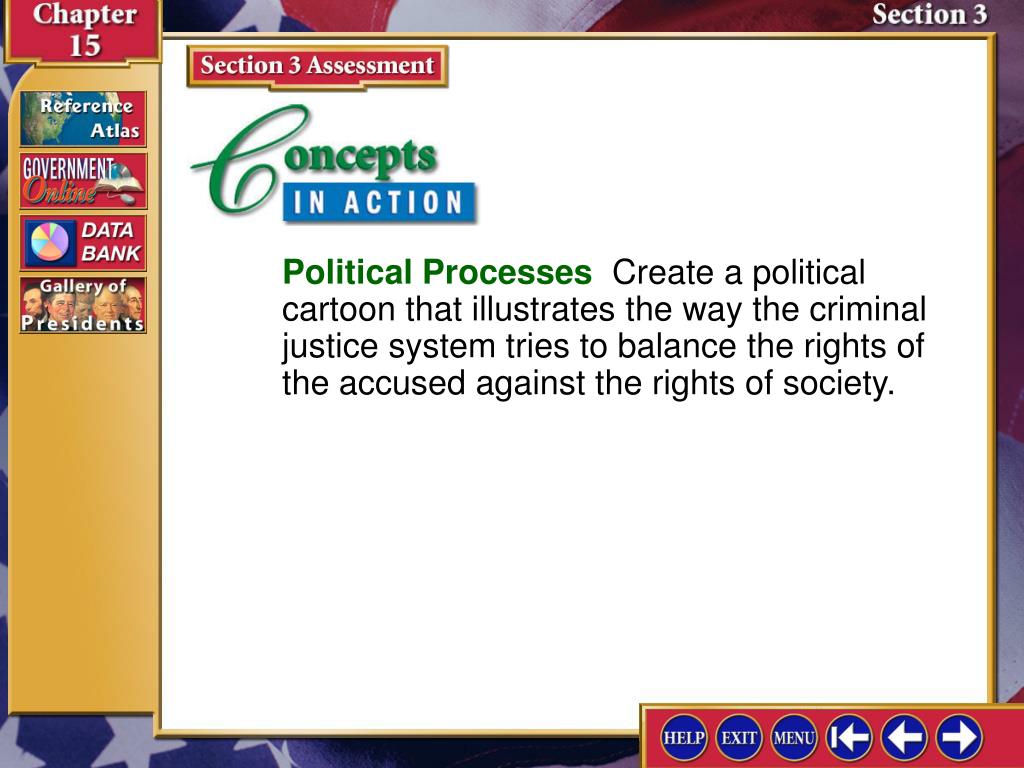 Chapter 15

Section 3

Reference Atlas

GOVERNMENT Online

DATA BANK

Gallery of Presidents

Section 3 Assessment

Concepts IN ACTION

Political Processes Create a political cartoon that illustrates the way the criminal justice system tries to balance the rights of the accused against the rights of society.

HELP EXIT MENU